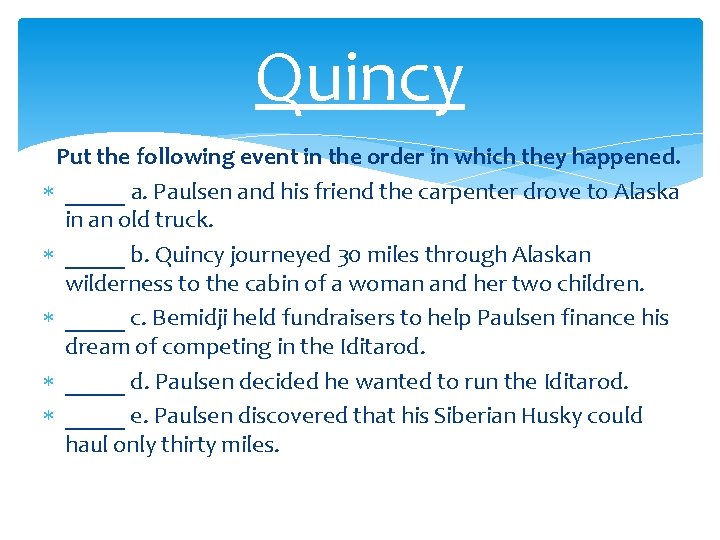 Quincy

Put the following event in the order in which they happened.

* _____ a. Paulsen and his friend the carpenter drove to Alaska in an old truck.
* _____ b. Quincy journeyed 30 miles through Alaskan wilderness to the cabin of a woman and her two children.
* _____ c. Bemidji held fundraisers to help Paulsen finance his dream of competing in the Iditarod.
* _____ d. Paulsen decided he wanted to run the Iditarod.
* _____ e. Paulsen discovered that his Siberian Husky could haul only thirty miles.